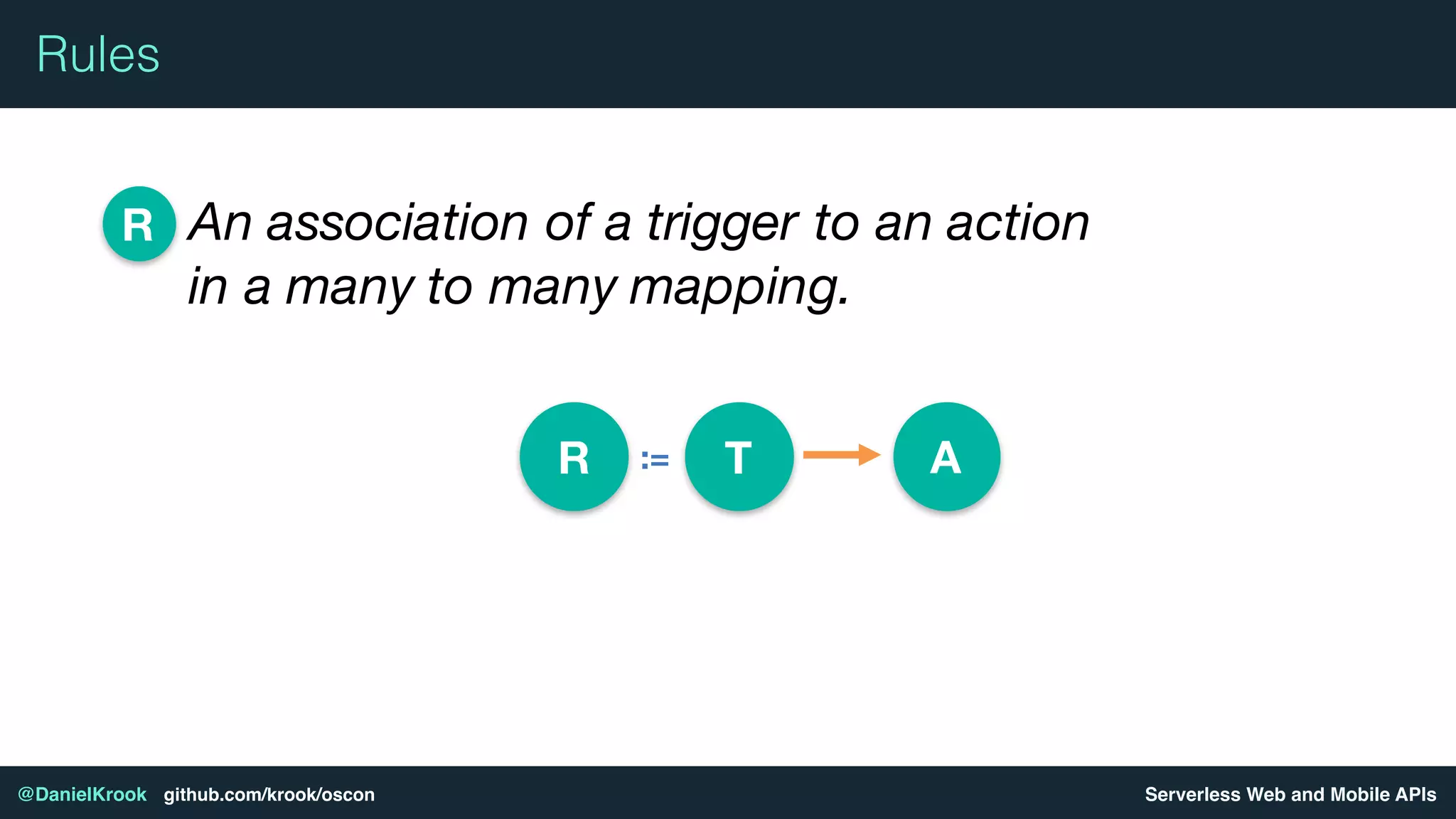 Rules

R An association of a trigger to an action in a many to many mapping.

R := T → A

@DanielKrook github.com/krook/oscon

Serverless Web and Mobile APIs